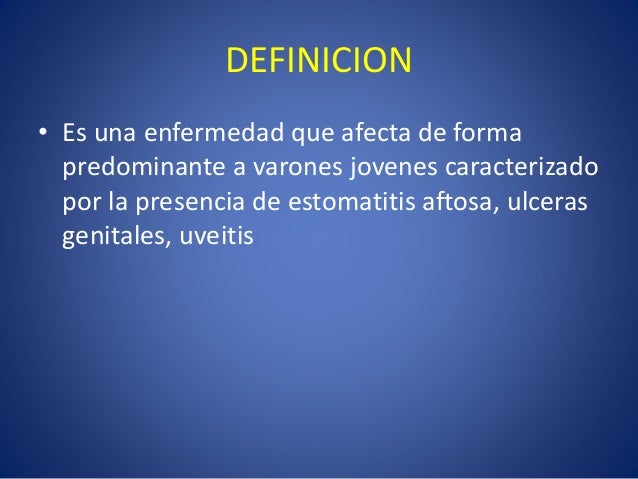 DEFINICION

• Es una enfermedad que afecta de forma predominante a varones jovenes caracterizado por la presencia de estomatitis aftosa, ulceras genitales, uveitis